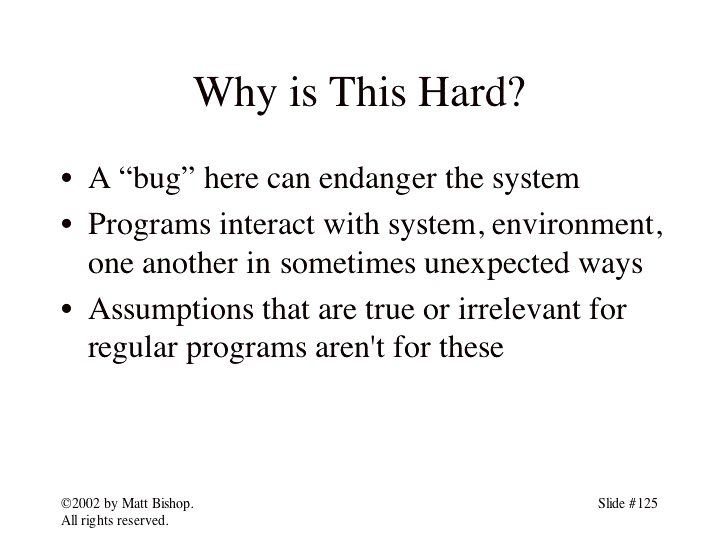 Why is This Hard?

• A “bug” here can endanger the system
• Programs interact with system, environment, one another in sometimes unexpected ways
• Assumptions that are true or irrelevant for regular programs aren't for these

©2002 by Matt Bishop.
All rights reserved.

Slide #125